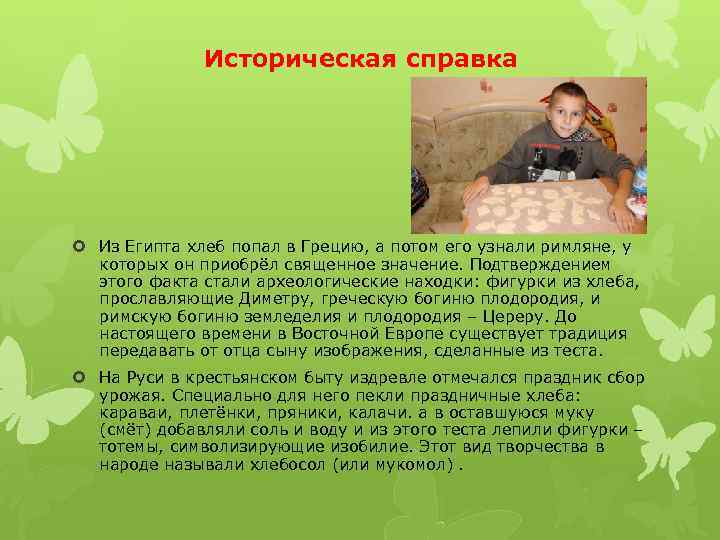 Историческая справка

Из Египта хлеб попал в Грецию, а потом его узнали римляне, у которых он приобрёл священное значение. Подтверждением этого факта стали археологические находки: фигурки из хлеба, прославляющие Диметру, греческую богиню плодородия, и римскую богиню земледелия и плодородия – Цереру. До настоящего времени в Восточной Европе существует традиция передавать от отца сыну изображения, сделанные из теста.

На Руси в крестьянском быту издревле отмечался праздник сбор урожая. Специально для него пекли праздничные хлеба: караваи, плетёнки, пряники, калачи. а в оставшуюся муку (смёт) добавляли соль и воду и из этого теста лепили фигурки – тотемы, символизирующие изобилие. Этот вид творчества в народе называли хлебосол (или мукомол) .